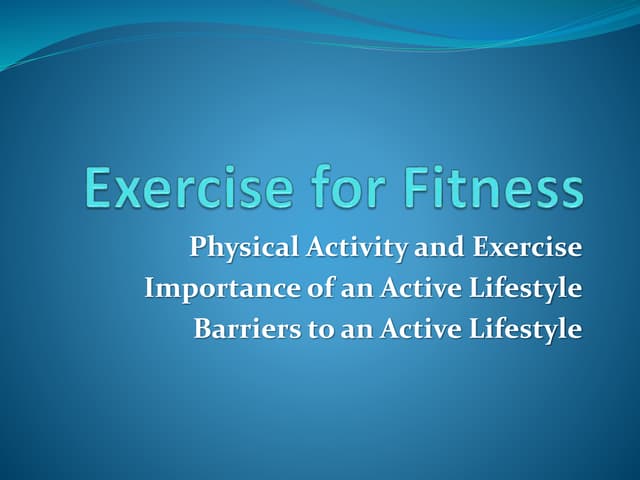 Exercise for Fitness

Physical Activity and Exercise
Importance of an Active Lifestyle
Barriers to an Active Lifestyle